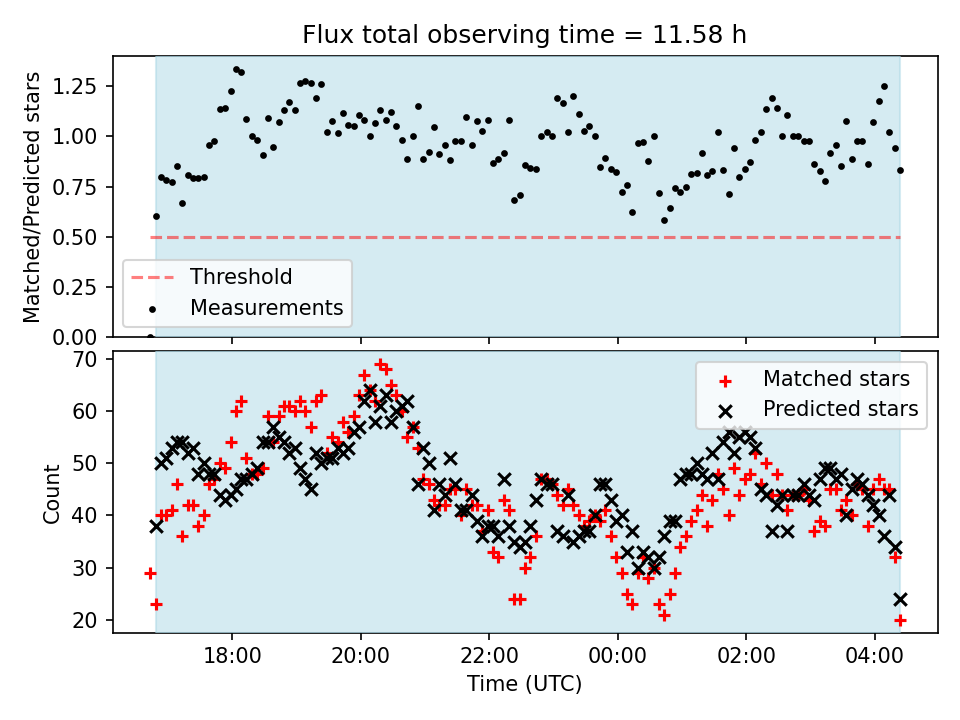 Flux total observing time = 11.58 h

Matched/Predicted stars

1.25
1.00
0.75
0.50
0.25
0.00

Threshold
Measurements

Count

70
60
50
40
30
20

Matched stars
Predicted stars

18:00
20:00
22:00
00:00
02:00
04:00

Time (UTC)